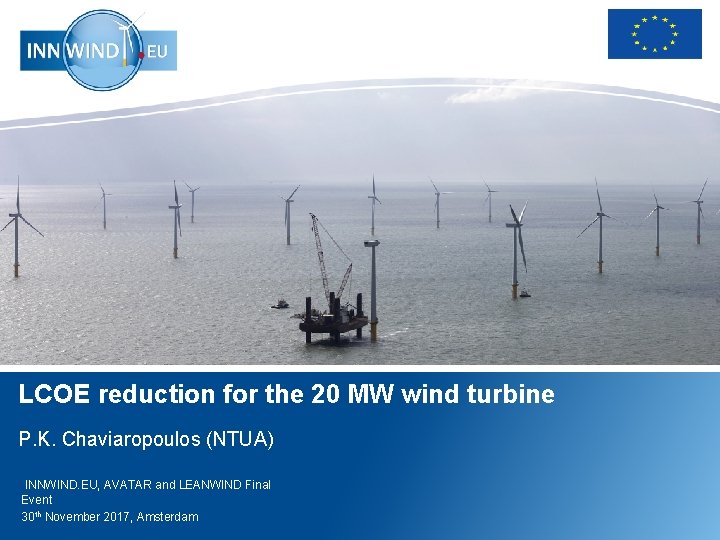 INNWIND.EU

LCOE reduction for the 20 MW wind turbine

P.K. Chaviaropoulos (NTUA)

INNWIND.EU, AVATAR and LEANWIND Final Event
30th November 2017, Amsterdam